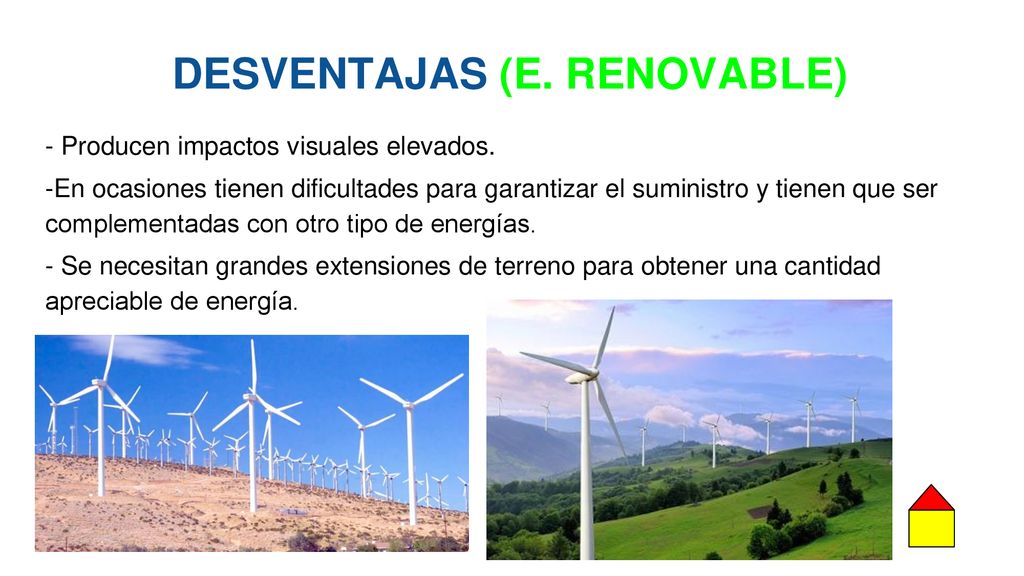 DESVENTAJAS (E. RENOVABLE)

- Producen impactos visuales elevados.

-En ocasiones tienen dificultades para garantizar el suministro y tienen que ser complementadas con otro tipo de energías.

- Se necesitan grandes extensiones de terreno para obtener una cantidad apreciable de energía.